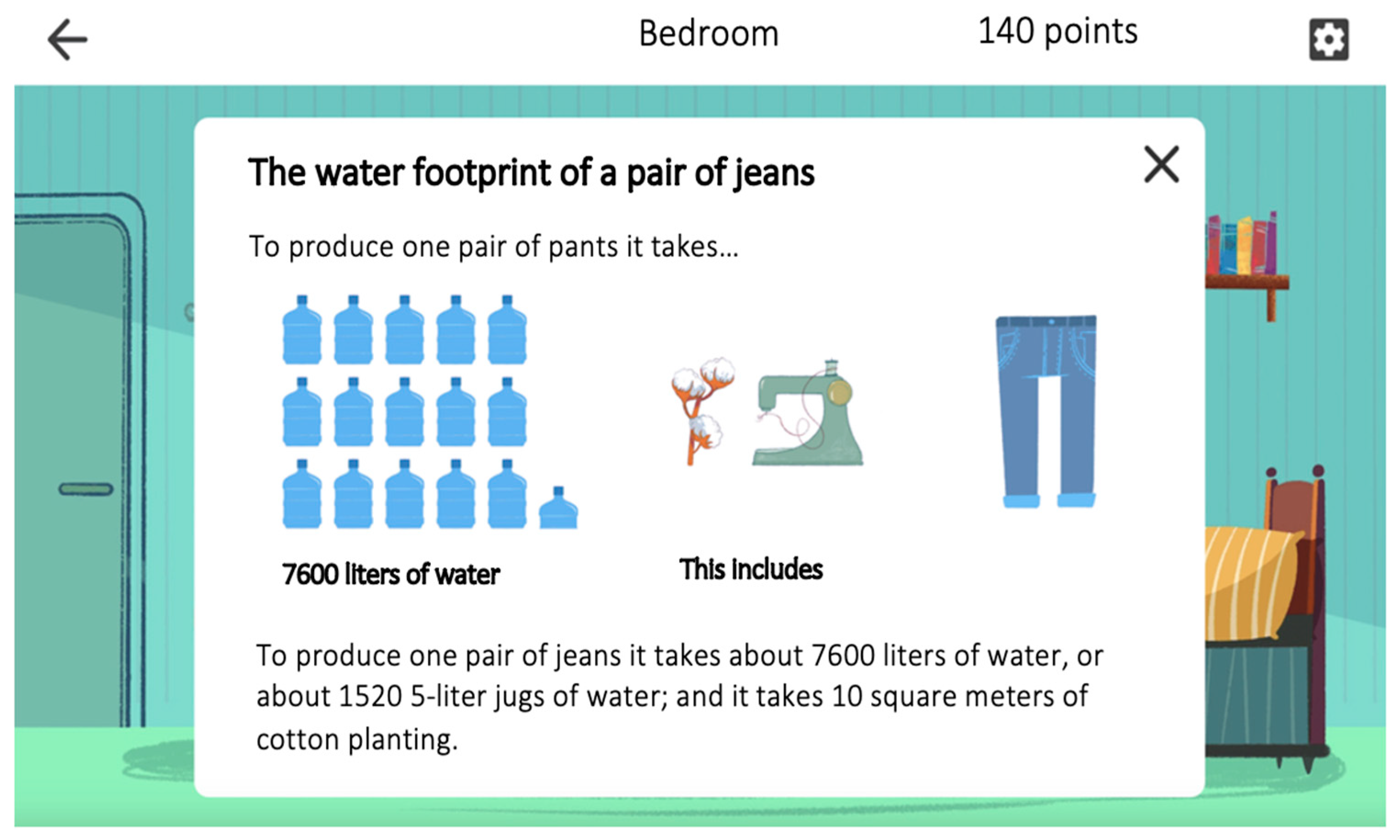 Bedroom

140 points

The water footprint of a pair of jeans

To produce one pair of pants it takes...

7600 liters of water

This includes

To produce one pair of jeans it takes about 7600 liters of water, or about 1520 5-liter jugs of water; and it takes 10 square meters of cotton planting.